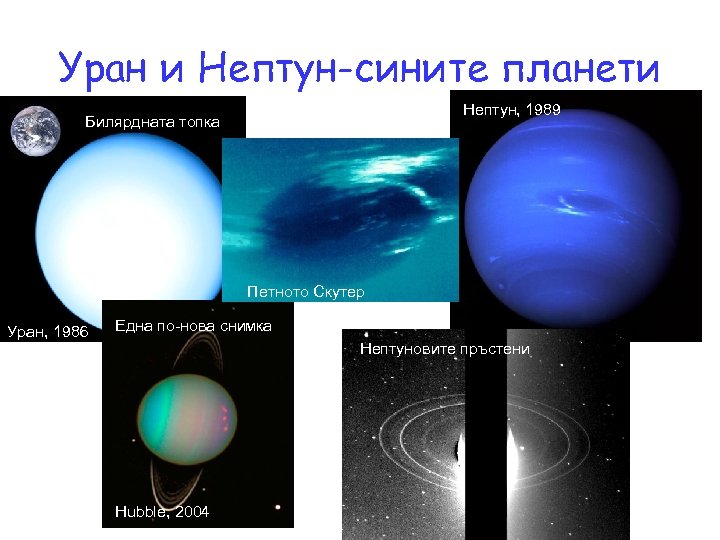 Уран и Нептун-сините планети

Билярдната топка

Уран, 1986

Петното Скутер

Нептун, 1989

Една по-нова снимка

Hubble, 2004

Нептуновите пръстени